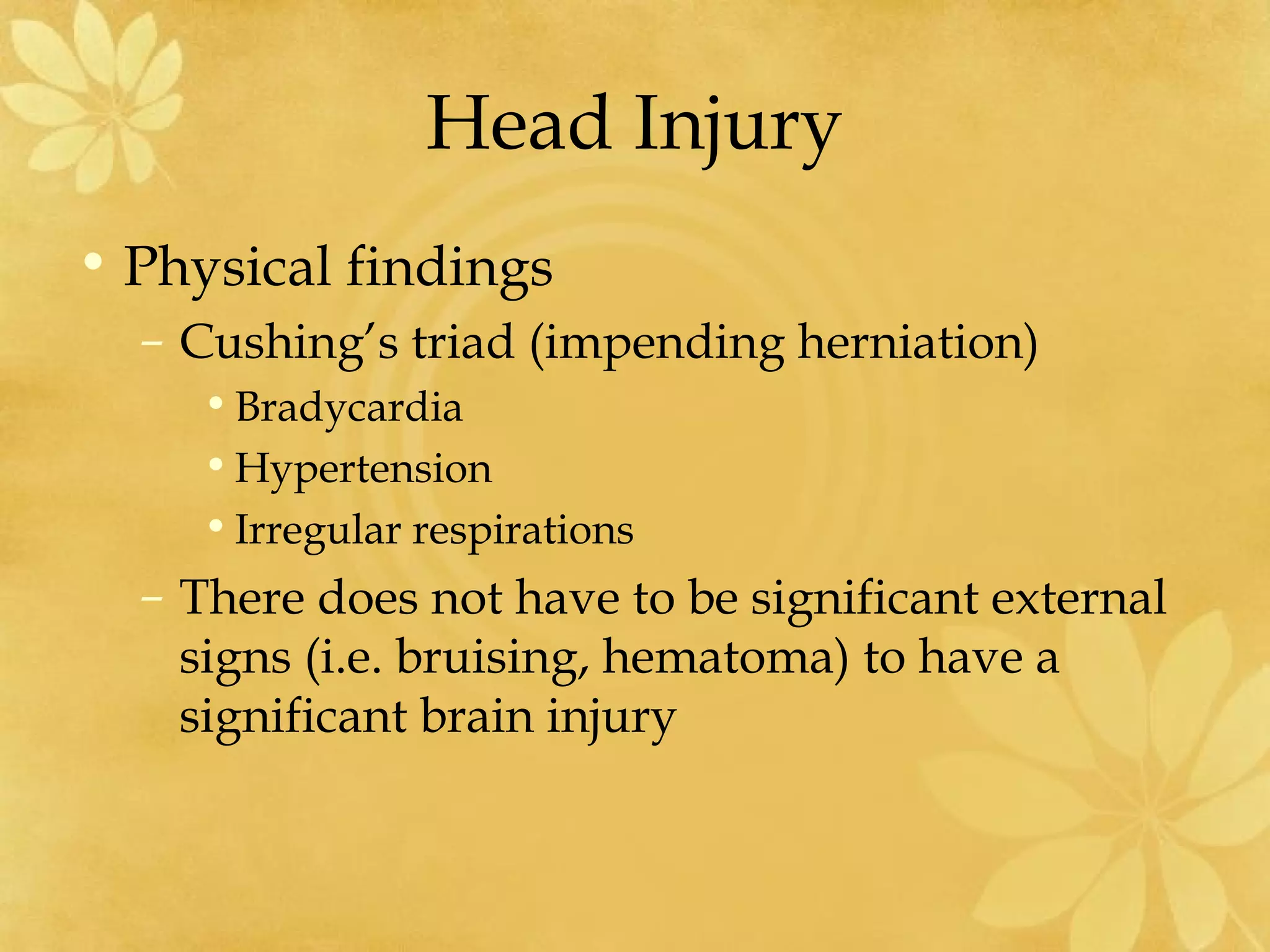 Head Injury

• Physical findings
  – Cushing's triad (impending herniation)
    • Bradycardia
    • Hypertension
    • Irregular respirations
  – There does not have to be significant external signs (i.e. bruising, hematoma) to have a significant brain injury